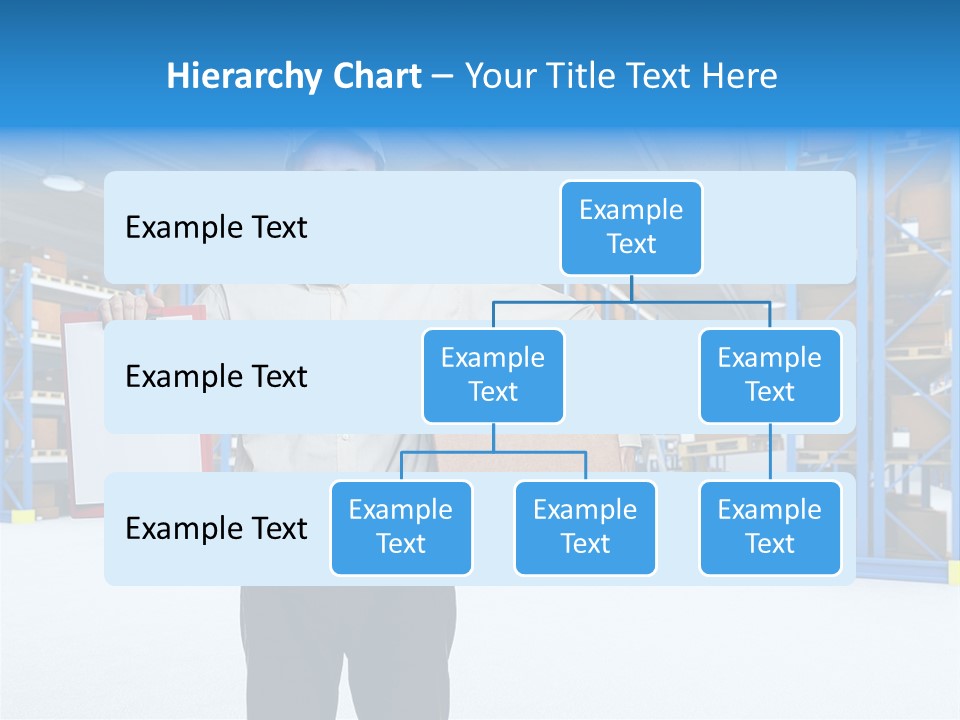 Hierarchy Chart – Your Title Text Here

Example Text

Example Text

Example Text

Example Text

Example Text

Example Text

Example Text

Example Text

Example Text